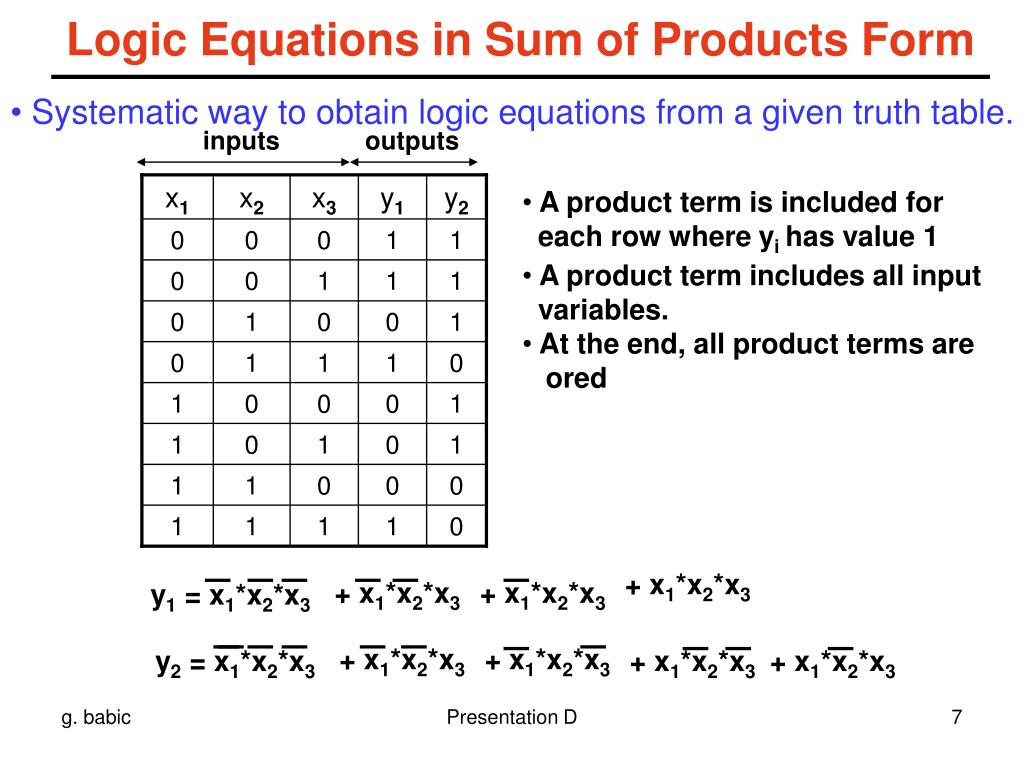 Logic Equations in Sum of Products Form

• Systematic way to obtain logic equations from a given truth table.

inputs outputs

| $x_1$ | $x_2$ | $x_3$ | $y_1$ | $y_2$ |
|---|---|---|---|---|
| 0 | 0 | 0 | 1 | 1 |
| 0 | 0 | 1 | 1 | 1 |
| 0 | 1 | 0 | 0 | 1 |
| 0 | 1 | 1 | 1 | 0 |
| 1 | 0 | 0 | 0 | 1 |
| 1 | 0 | 1 | 0 | 1 |
| 1 | 1 | 0 | 0 | 0 |
| 1 | 1 | 1 | 1 | 0 |

• A product term is included for each row where $y_i$ has value 1
• A product term includes all input variables.
• At the end, all product terms are ored

$y_1 = \overline{x_1}*\overline{x_2}*\overline{x_3} + \overline{x_1}*\overline{x_2}*x_3 + \overline{x_1}*x_2*x_3 + x_1*x_2*x_3$

$y_2 = \overline{x_1}*\overline{x_2}*\overline{x_3} + \overline{x_1}*\overline{x_2}*x_3 + \overline{x_1}*x_2*\overline{x_3} + x_1*\overline{x_2}*\overline{x_3} + x_1*\overline{x_2}*x_3$

g. babic Presentation D 7